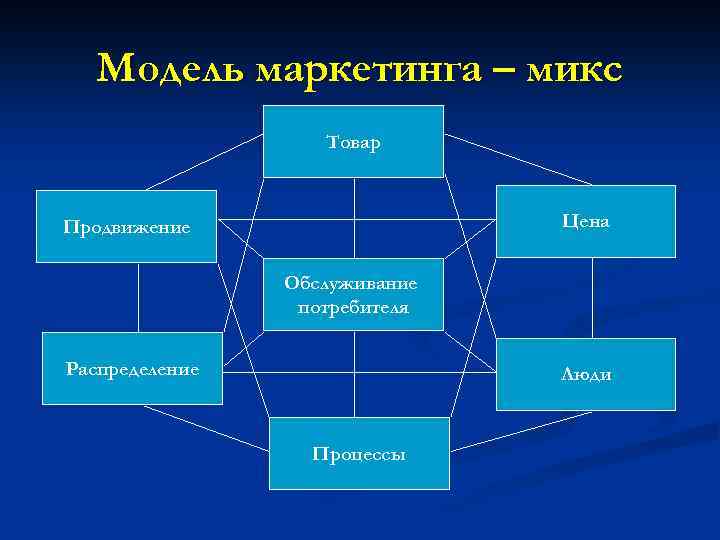 Модель маркетинга – микс

Товар

Продвижение

Цена

Обслуживание потребителя

Распределение

Люди

Процессы